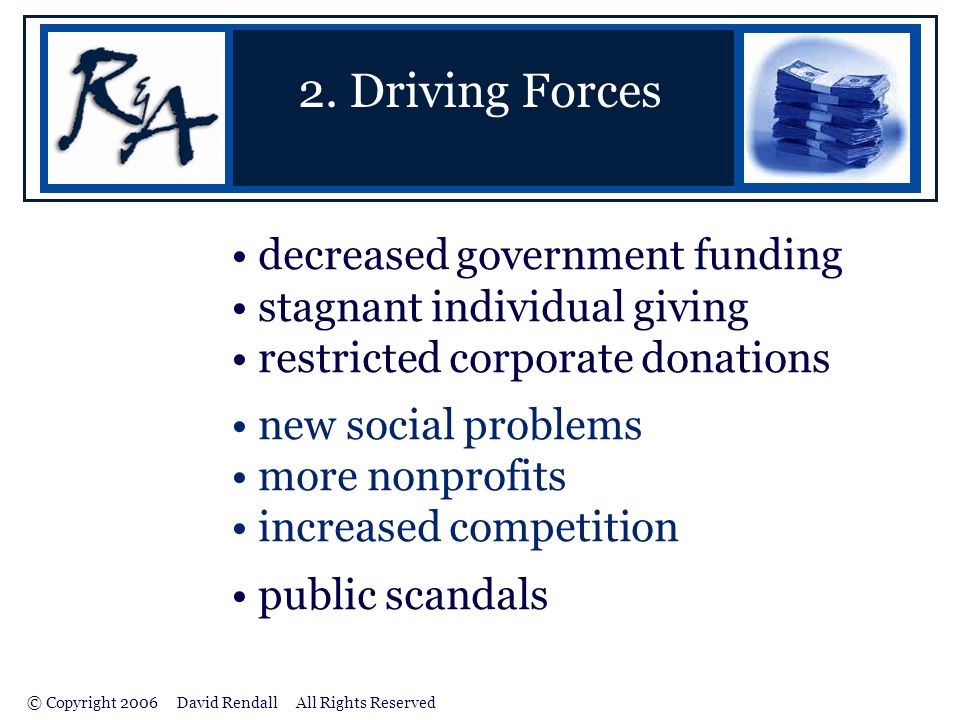 R&A

2. Driving Forces

• decreased government funding
• stagnant individual giving
• restricted corporate donations

• new social problems
• more nonprofits
• increased competition

• public scandals

© Copyright 2006 David Rendall All Rights Reserved